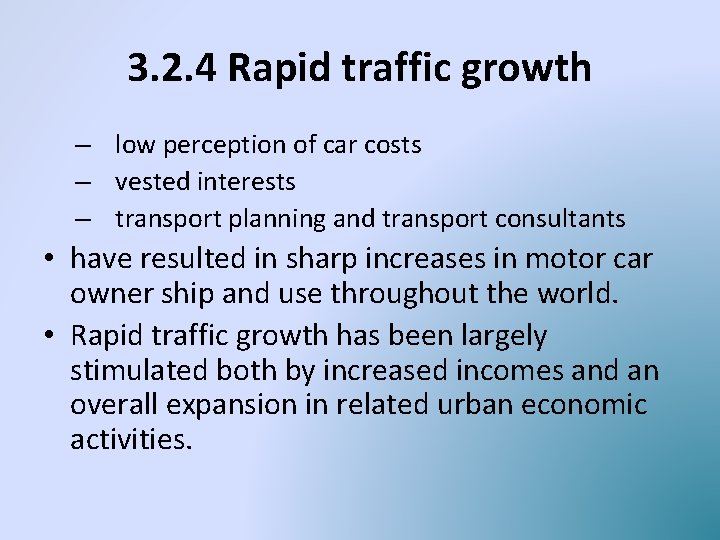 3.2.4 Rapid traffic growth

– low perception of car costs
– vested interests
– transport planning and transport consultants

• have resulted in sharp increases in motor car owner ship and use throughout the world.

• Rapid traffic growth has been largely stimulated both by increased incomes and an overall expansion in related urban economic activities.